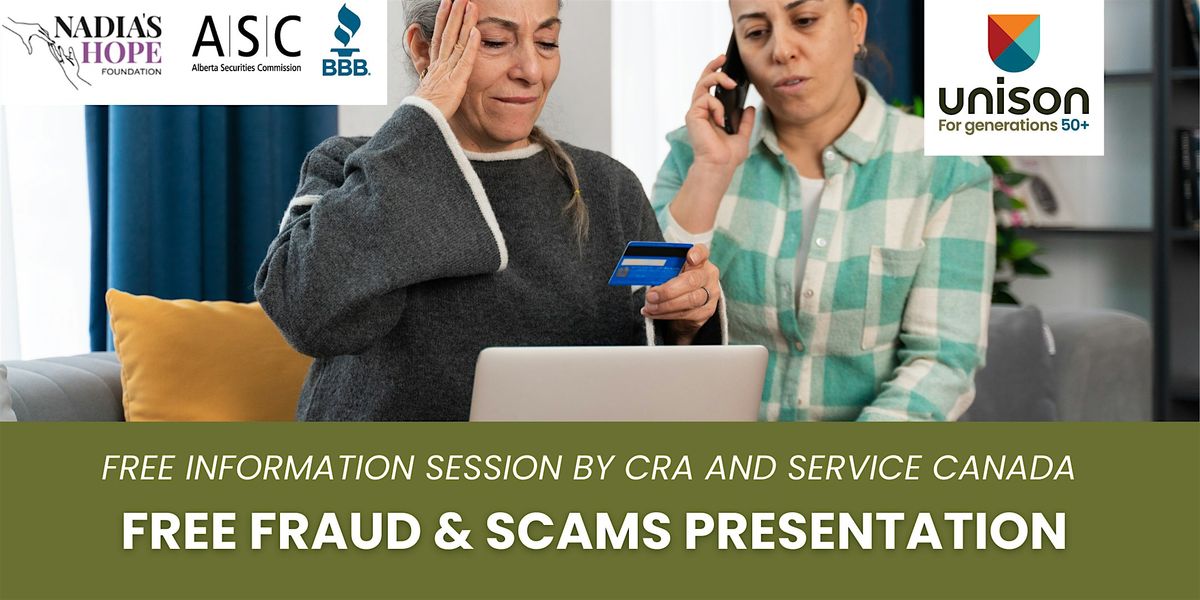 NADIA'S HOPE FOUNDATION

A|S|C Alberta Securities Commission

BBB.

unison For generations 50+

FREE INFORMATION SESSION BY CRA AND SERVICE CANADA

FREE FRAUD & SCAMS PRESENTATION